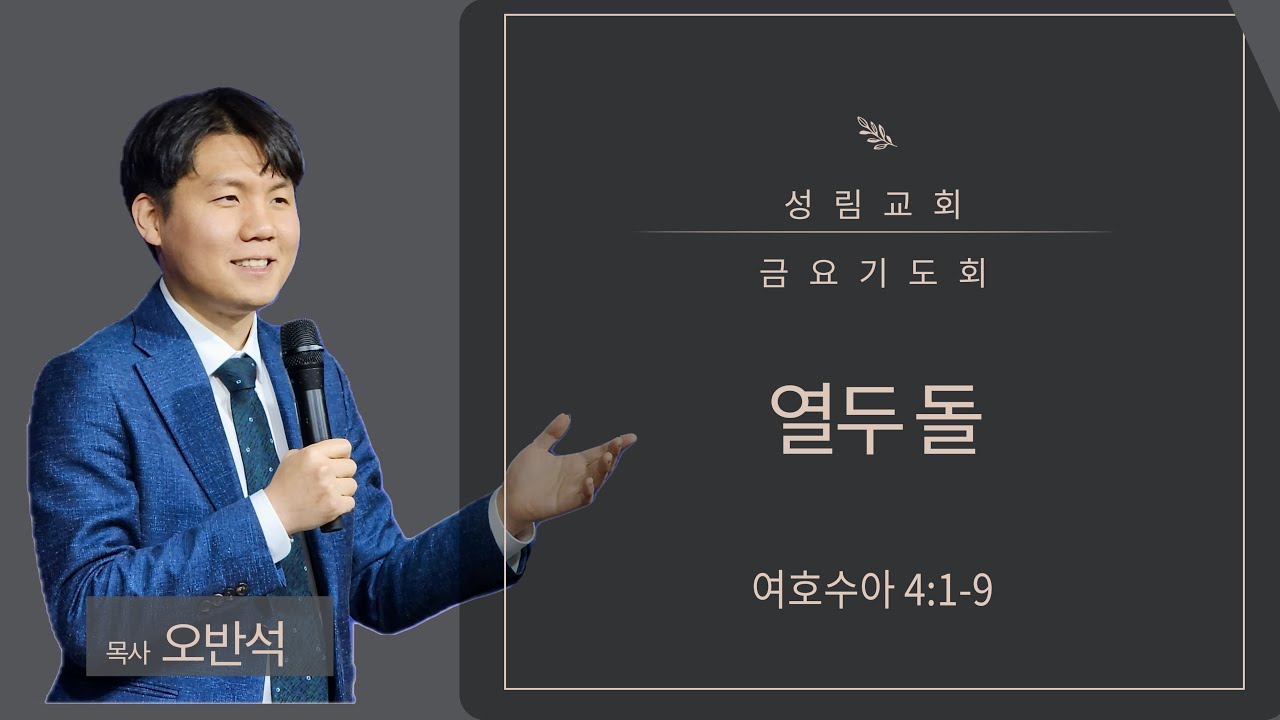 성림교회

금요기도회

열두 돌

여호수아 4:1-9

목사 오반석